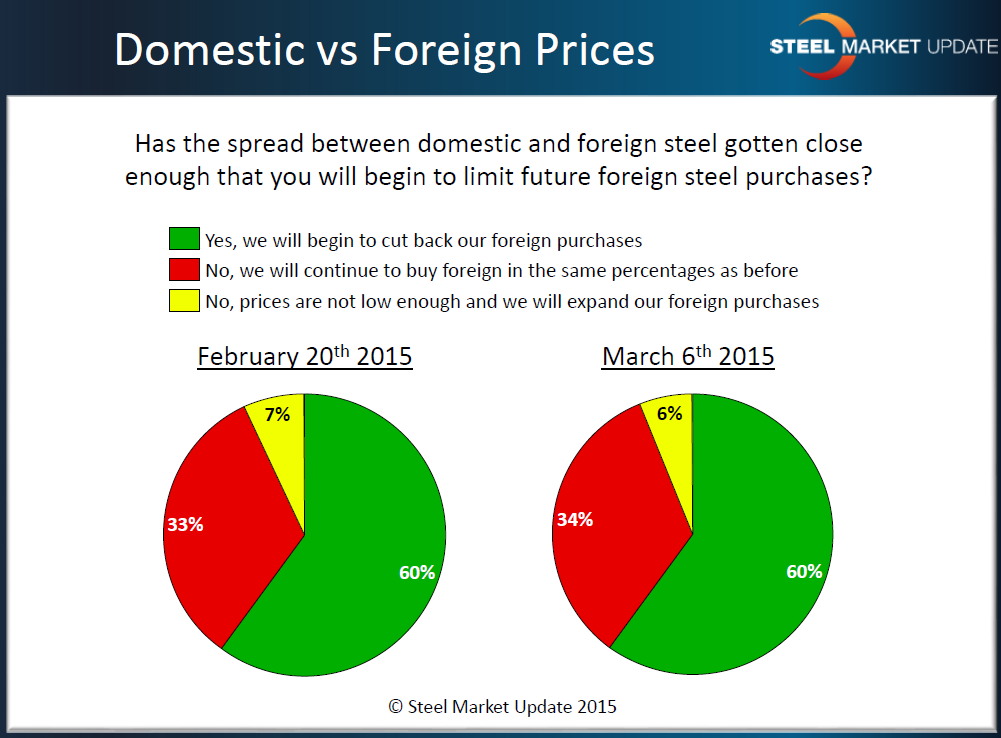 Domestic vs Foreign Prices

STEEL MARKET UPDATE

Has the spread between domestic and foreign steel gotten close enough that you will begin to limit future foreign steel purchases?

Yes, we will begin to cut back our foreign purchases
No, we will continue to buy foreign in the same percentages as before
No, prices are not low enough and we will expand our foreign purchases

February 20$^{th}$ 2015

7%
33%
60%

March 6$^{th}$ 2015

6%
34%
60%

© Steel Market Update 2015